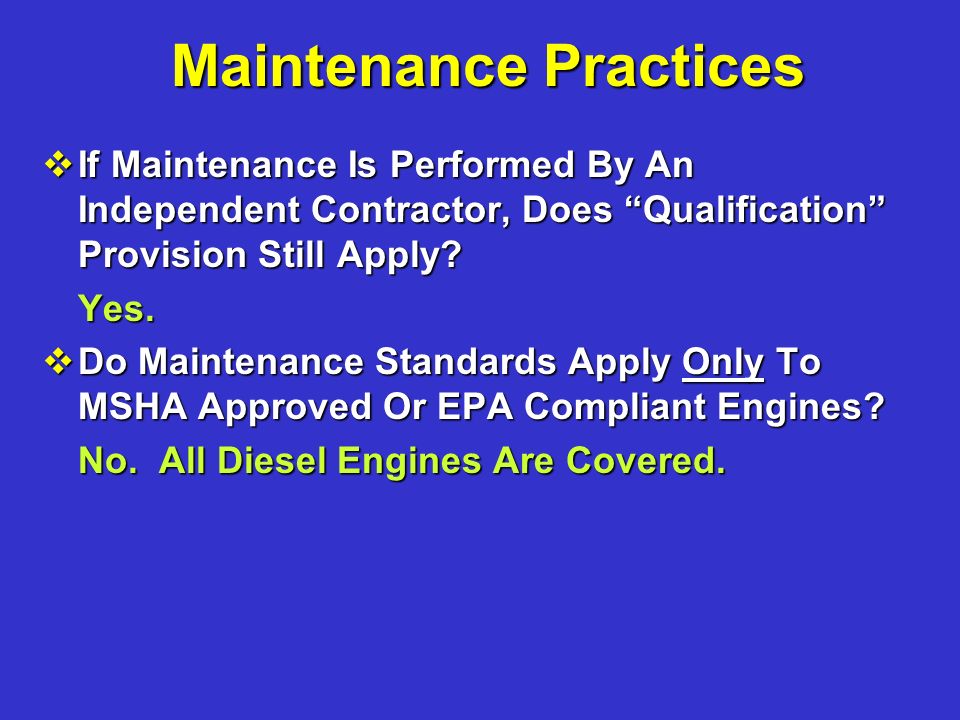 Maintenance Practices

❖ If Maintenance Is Performed By An Independent Contractor, Does “Qualification” Provision Still Apply?

Yes.

❖ Do Maintenance Standards Apply Only To MSHA Approved Or EPA Compliant Engines?

No. All Diesel Engines Are Covered.